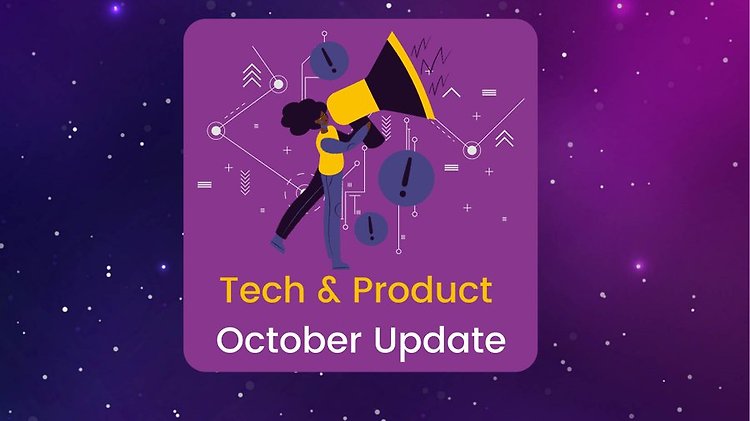 Tech & Product
October Update